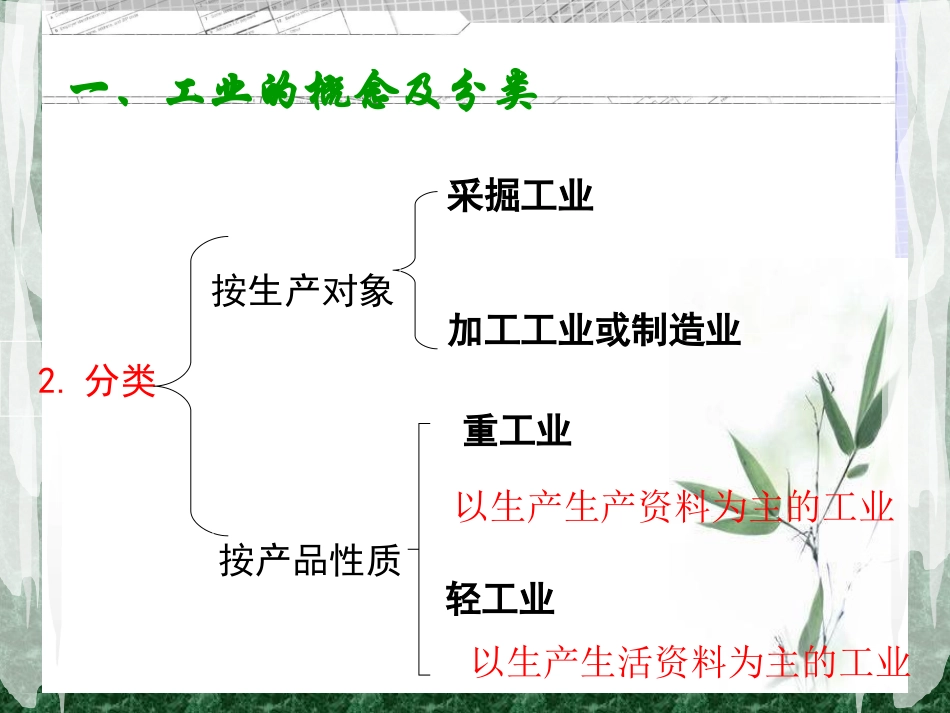 一、工业的概念及分类

2. 分类

按生产对象

采掘工业

加工工业或制造业

按产品性质

重工业

以生产生产资料为主的工业

轻工业

以生产生活资料为主的工业